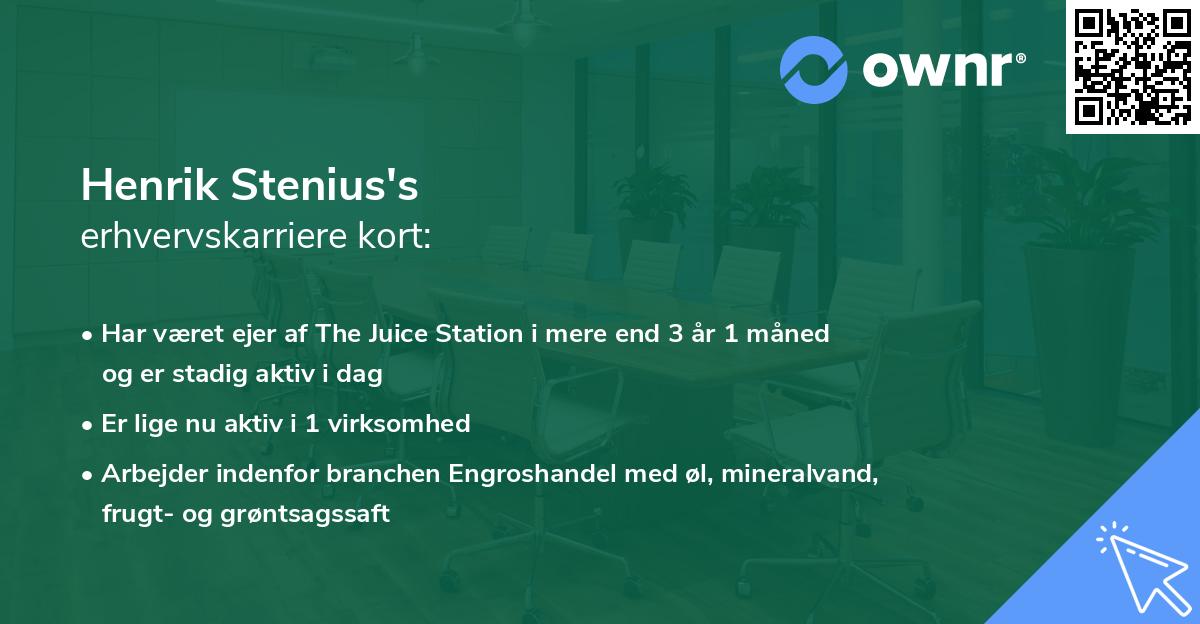 ownr®

Henrik Stenius's
erhvervskarriere kort:

• Har været ejer af The Juice Station i mere end 3 år 1 måned og er stadig aktiv i dag

• Er lige nu aktiv i 1 virksomhed

• Arbejder indenfor branchen Engroshandel med øl, mineralvand, frugt- og grøntsagssaft